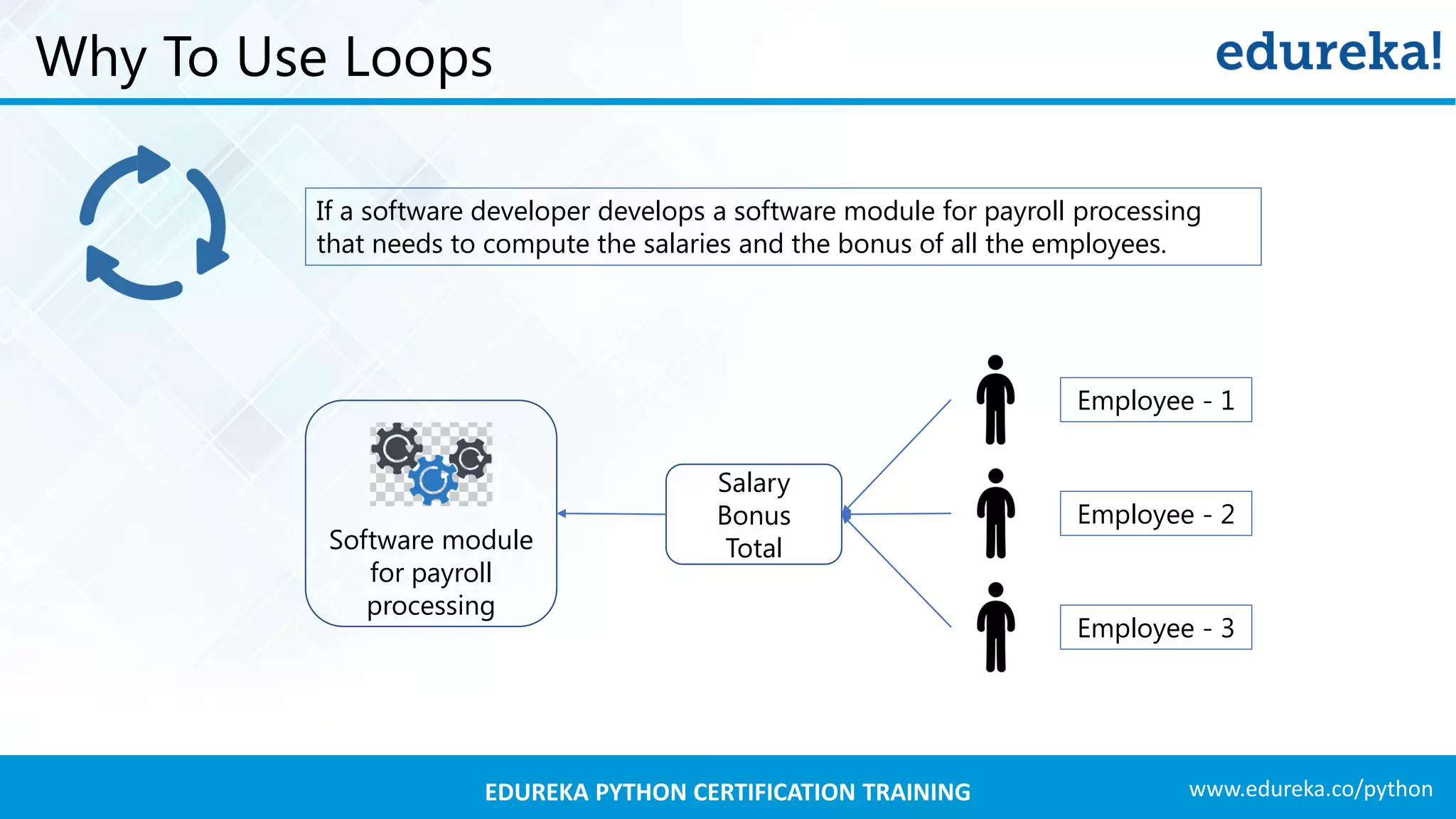 Why To Use Loops

edureka!

If a software developer develops a software module for payroll processing that needs to compute the salaries and the bonus of all the employees.

Software module for payroll processing

Salary
Bonus
Total

Employee - 1

Employee - 2

Employee - 3

EDUREKA PYTHON CERTIFICATION TRAINING

www.edureka.co/python